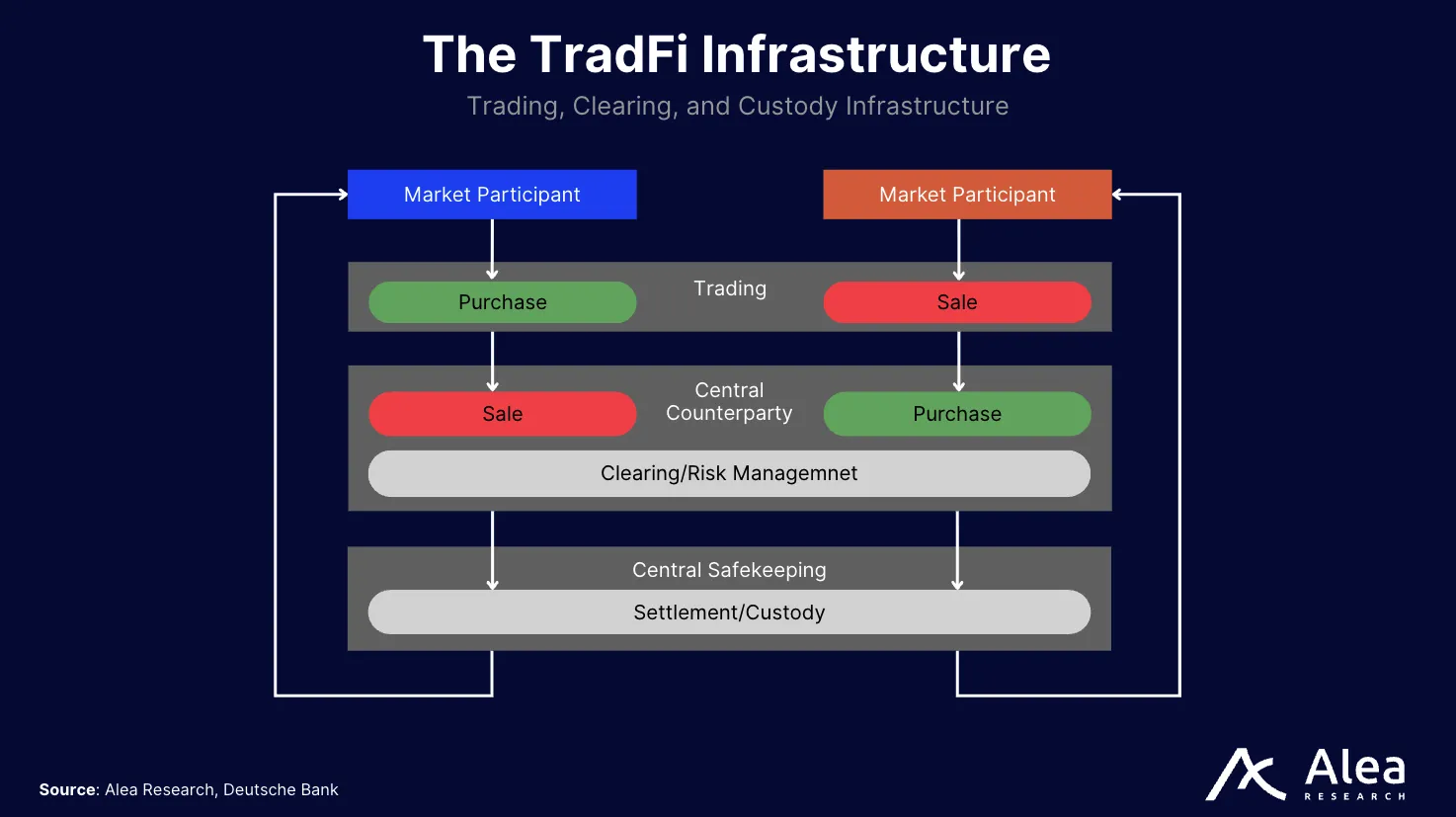 The TradFi Infrastructure

Trading, Clearing, and Custody Infrastructure

Market Participant

Market Participant

Purchase

Trading

Sale

Sale

Central Counterparty

Purchase

Clearing/Risk Managemnet

Central Safekeeping

Settlement/Custody

Source: Alea Research, Deutsche Bank

Alea RESEARCH